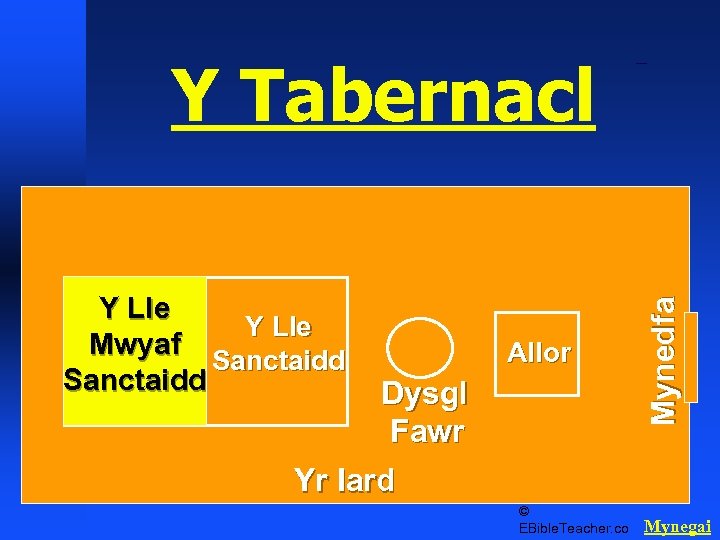 Y Tabernacl

Y Lle Mwyaf Sanctaidd

Y Lle Sanctaidd

Dysgl Fawr

Allor

Mynedfa

Yr Iard

© EBibleTeacher.co

Mynegai